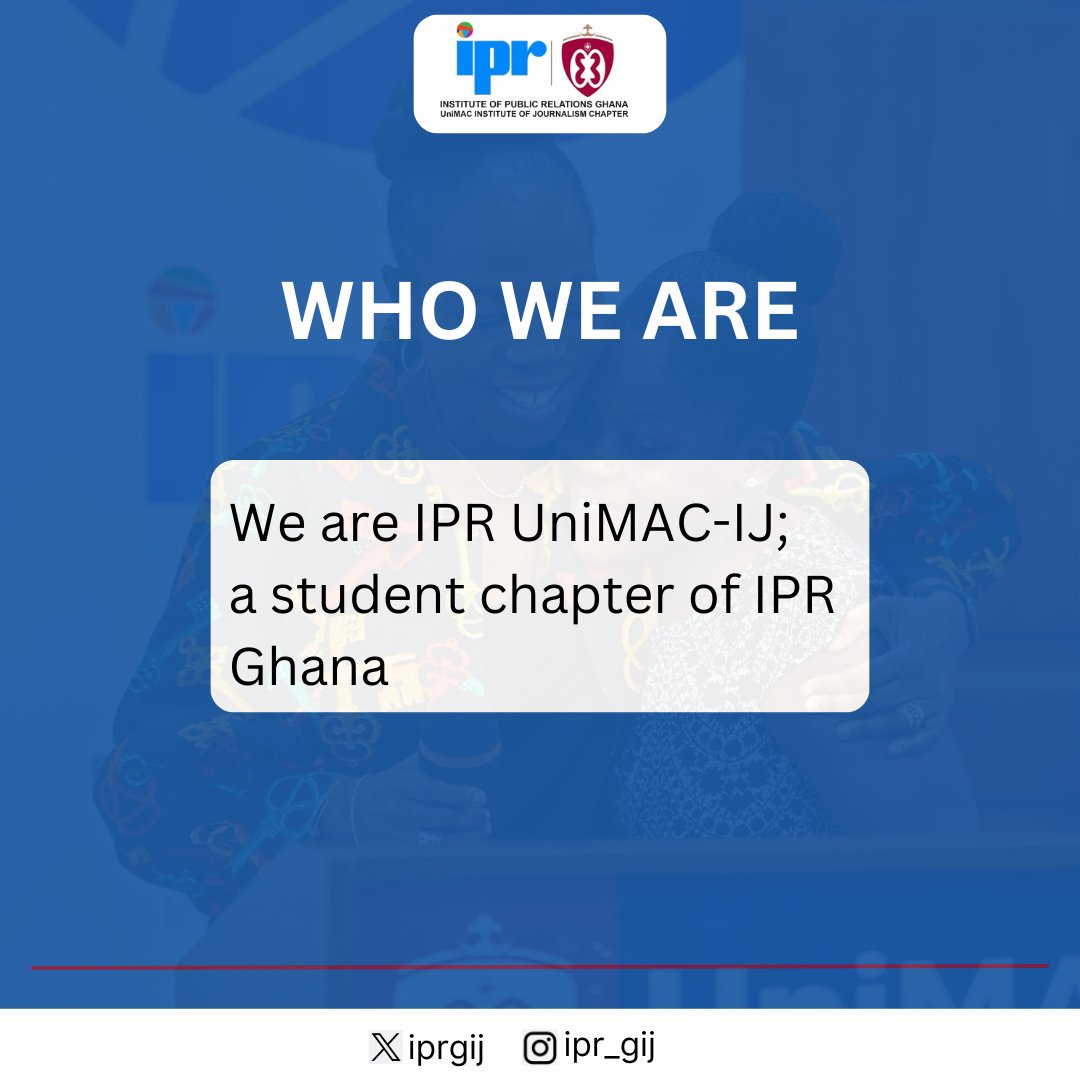 ipr
INSTITUTE OF PUBLIC RELATIONS GHANA
UniMAC INSTITUTE OF JOURNALISM CHAPTER

WHO WE ARE

We are IPR UniMAC-IJ; a student chapter of IPR Ghana

iprgij ipr_gij